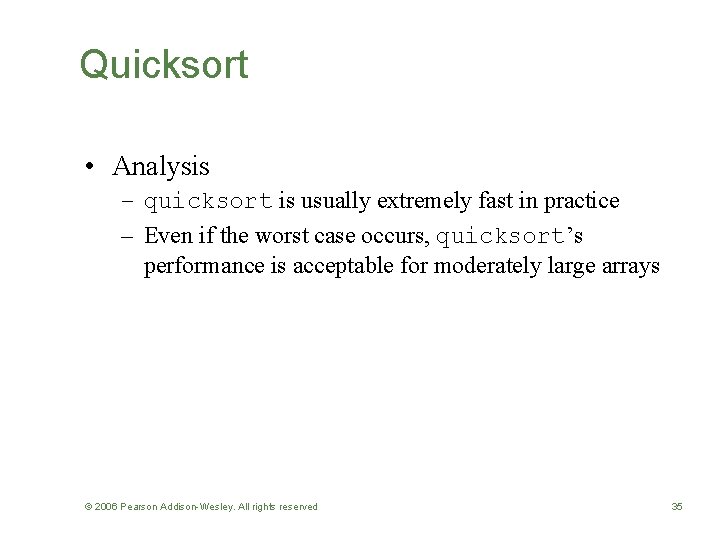 Quicksort

• Analysis
 – quicksort is usually extremely fast in practice
 – Even if the worst case occurs, quicksort's performance is acceptable for moderately large arrays

© 2006 Pearson Addison-Wesley. All rights reserved

35